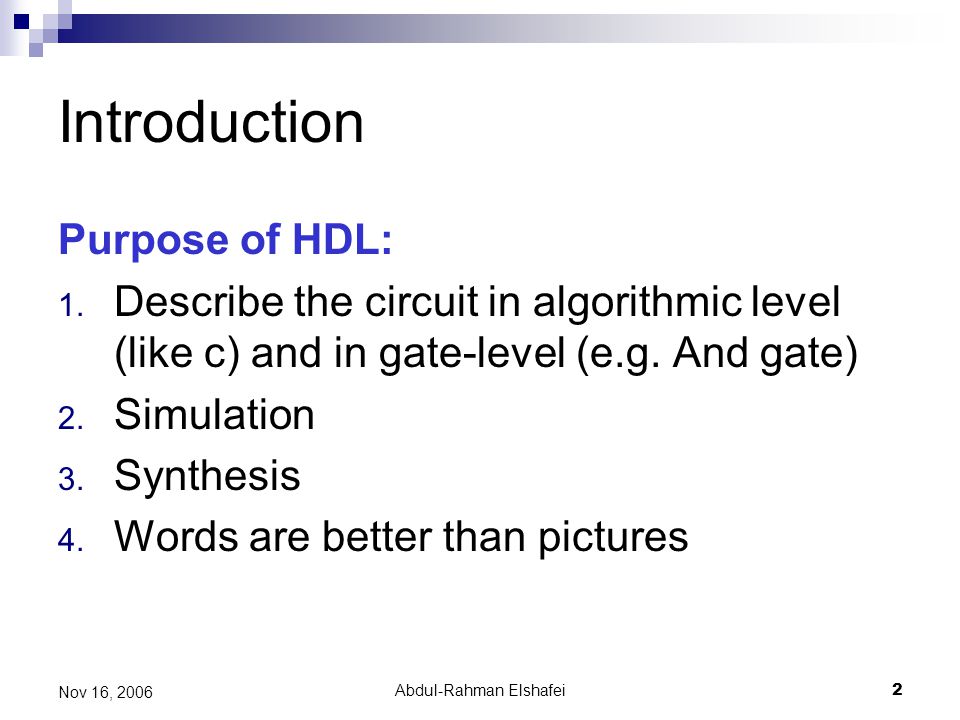 Introduction

Purpose of HDL:

1. Describe the circuit in algorithmic level (like c) and in gate-level (e.g. And gate)
2. Simulation
3. Synthesis
4. Words are better than pictures

Nov 16, 2006

Abdul-Rahman Elshafei

2